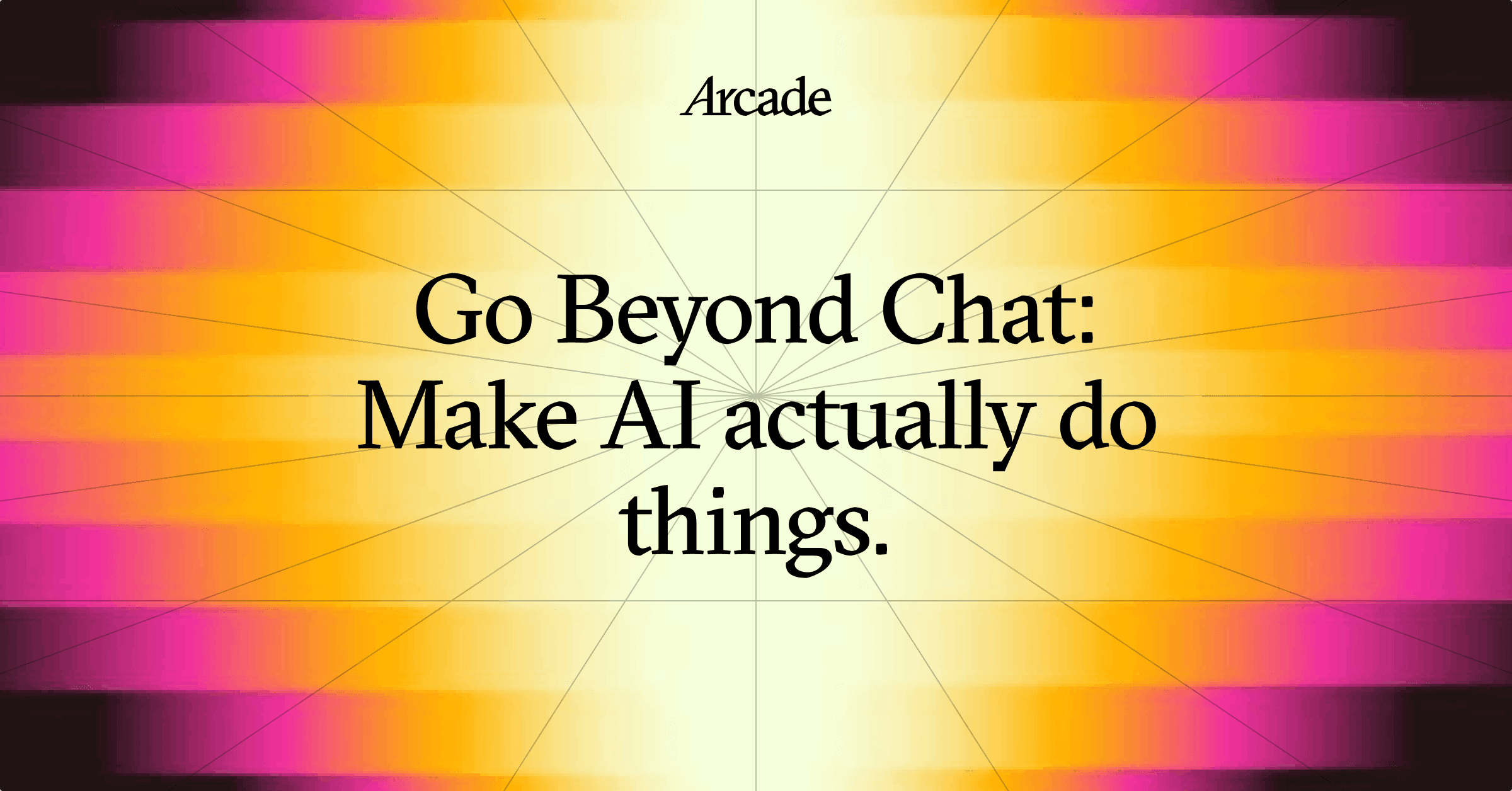 Arcade

Go Beyond Chat: Make AI actually do things.